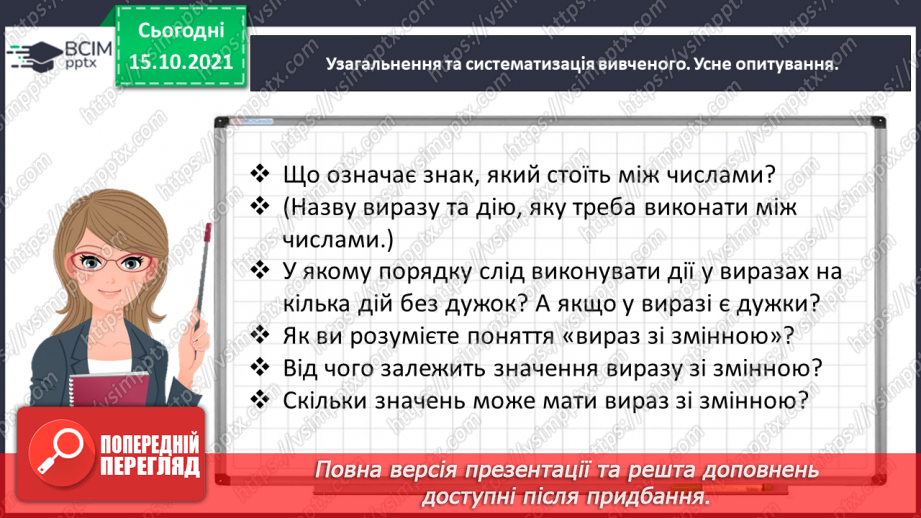 ВСІМ pptx

Сьогодні 15.10.2021

Узагальнення та систематизація вивченого. Усне опитування.

❖ Що означає знак, який стоїть між числами?
❖ (Назву виразу та дію, яку треба виконати між числами.)
❖ У якому порядку слід виконувати дії у виразах на кілька дій без дужок? А якщо у виразі є дужки?
❖ Як ви розумієте поняття «вираз зі змінною»?
❖ Від чого залежить значення виразу зі змінною?
❖ Скільки значень може мати вираз зі змінною?

ПОПЕРЕДНІЙ ПЕРЕГЛЯД

Повна версія презентації та решта доповнень доступні після придбання.

https://vsimpptx.com